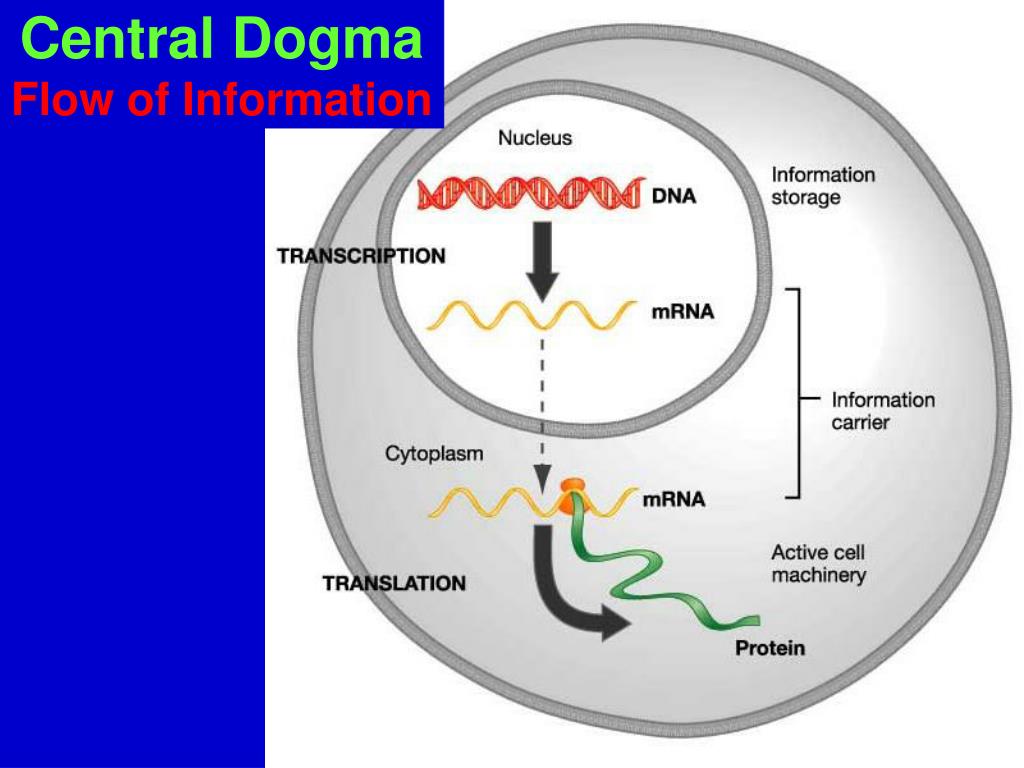 Central Dogma
Flow of Information

Nucleus

DNA

Information storage

TRANSCRIPTION

mRNA

Information carrier

Cytoplasm

mRNA

Active cell machinery

TRANSLATION

Protein